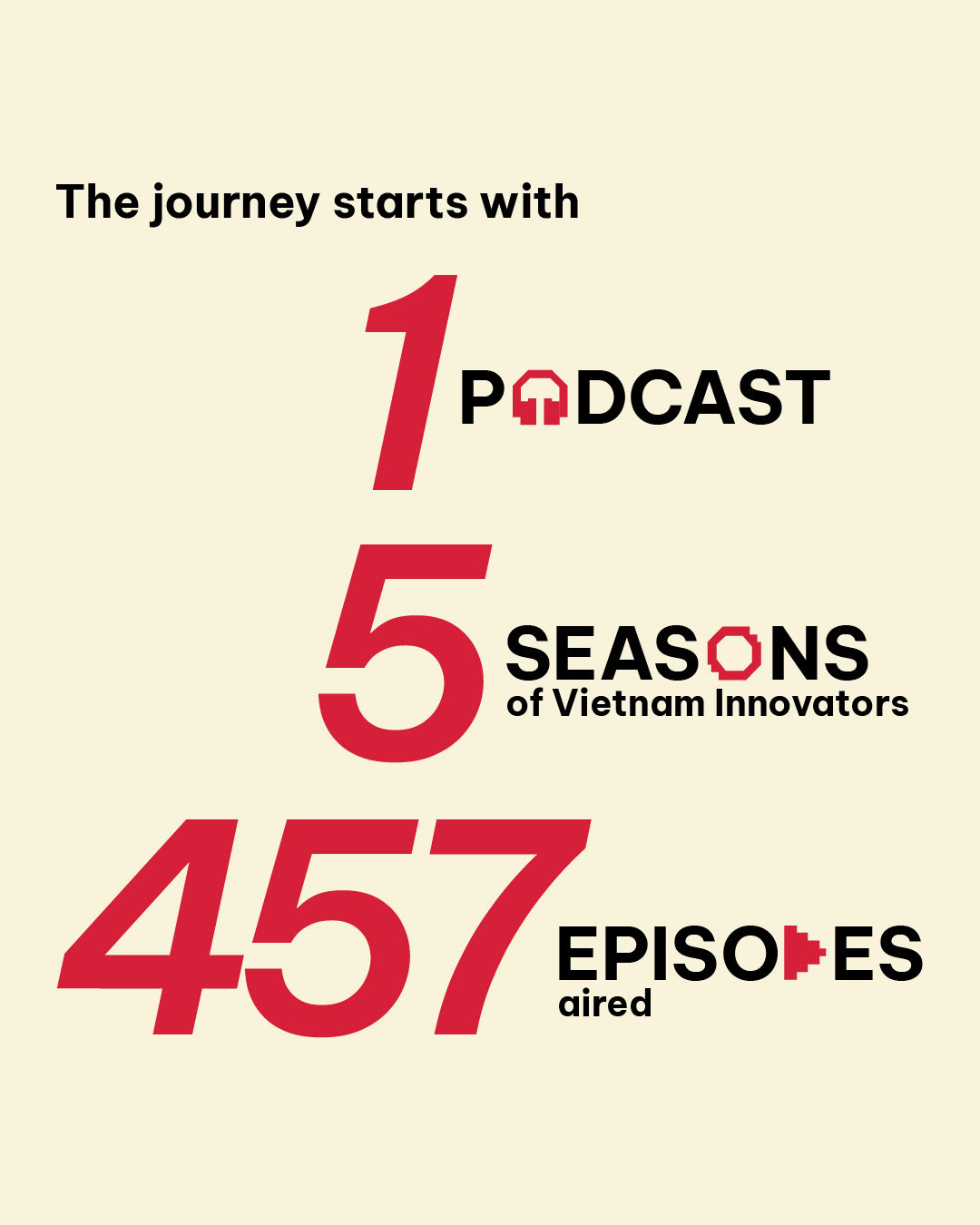 The journey starts with

1 PODCAST

5 SEASONS
of Vietnam Innovators

457 EPISODES
aired